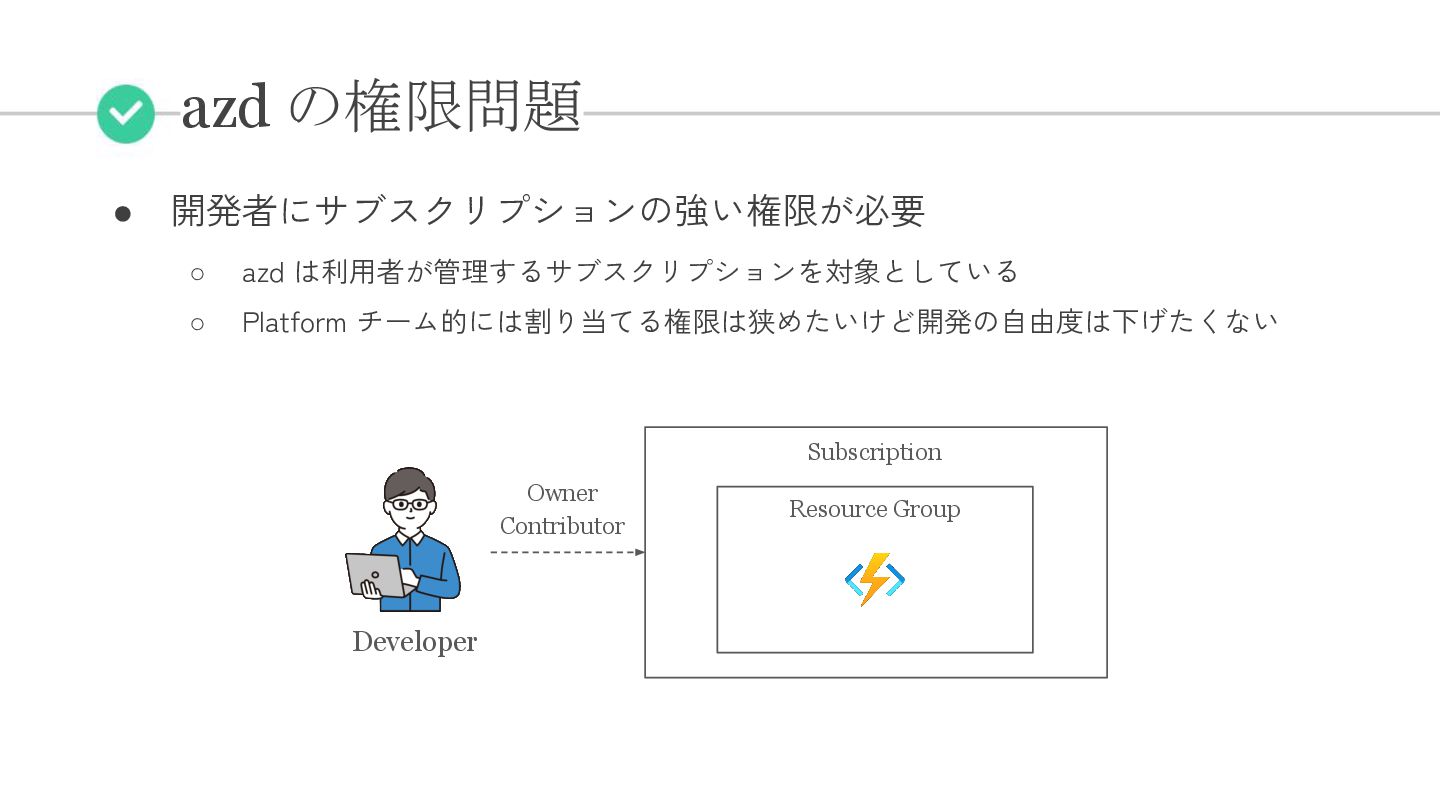 azd の権限問題

● 開発者にサブスクリプションの強い権限が必要
 ○ azd は利用者が管理するサブスクリプションを対象としている
 ○ Platform チーム的には割り当てる権限は狭めたいけど開発の自由度は下げたくない

Developer

Owner
Contributor

Subscription

Resource Group